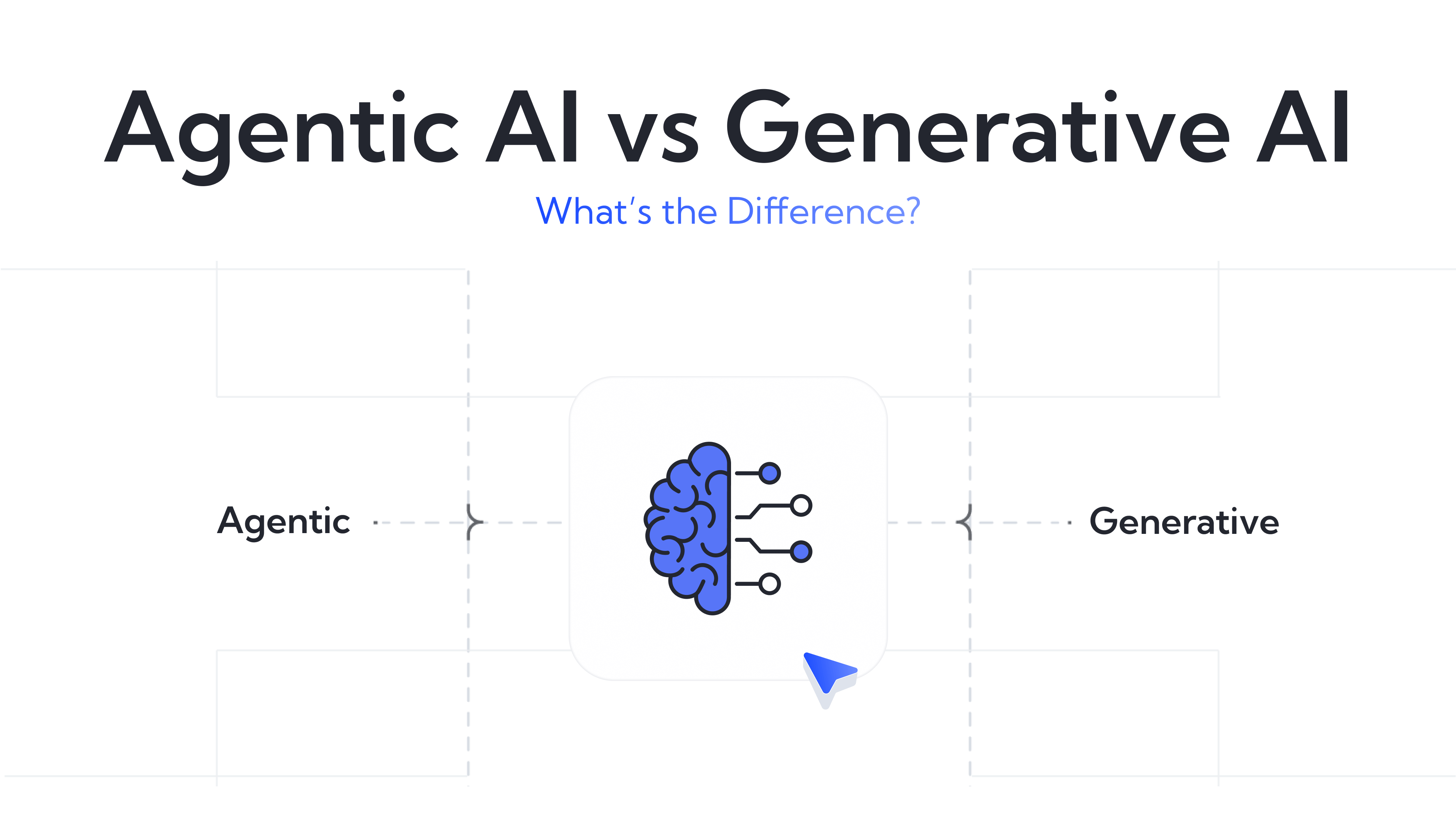 Agentic AI vs Generative AI

What's the Difference?

Agentic

Generative